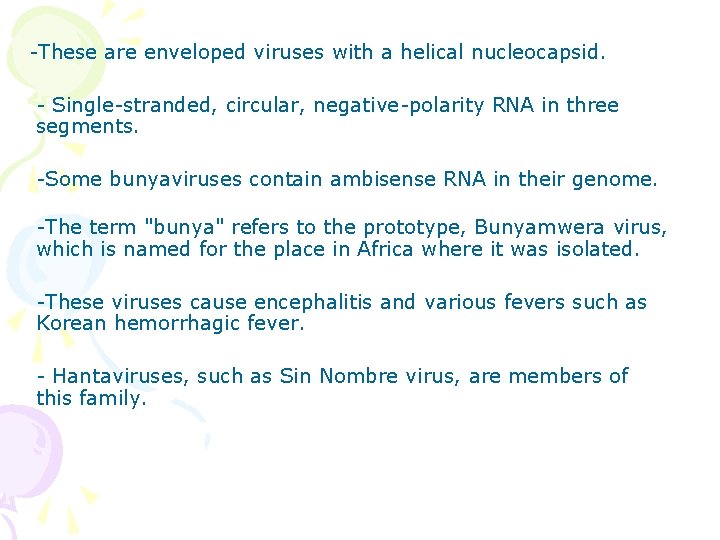 -These are enveloped viruses with a helical nucleocapsid.

- Single-stranded, circular, negative-polarity RNA in three segments.

-Some bunyaviruses contain ambisense RNA in their genome.

-The term "bunya" refers to the prototype, Bunyamwera virus, which is named for the place in Africa where it was isolated.

-These viruses cause encephalitis and various fevers such as Korean hemorrhagic fever.

- Hantaviruses, such as Sin Nombre virus, are members of this family.